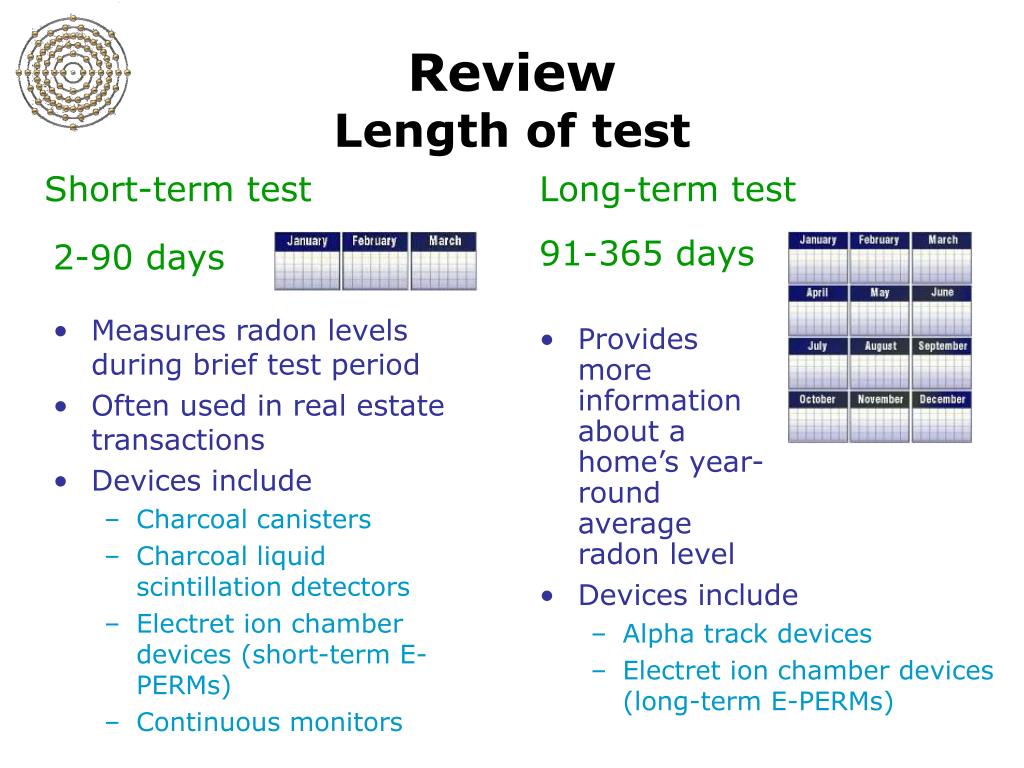 Review
Length of test

Short-term test

2-90 days

January February March

• Measures radon levels during brief test period
• Often used in real estate transactions
• Devices include
– Charcoal canisters
– Charcoal liquid scintillation detectors
– Electret ion chamber devices (short-term E-PERMs)
– Continuous monitors

Long-term test

91-365 days

January February March
April May June
July August September
October November December

• Provides more information about a home's year-round average radon level
• Devices include
– Alpha track devices
– Electret ion chamber devices (long-term E-PERMs)